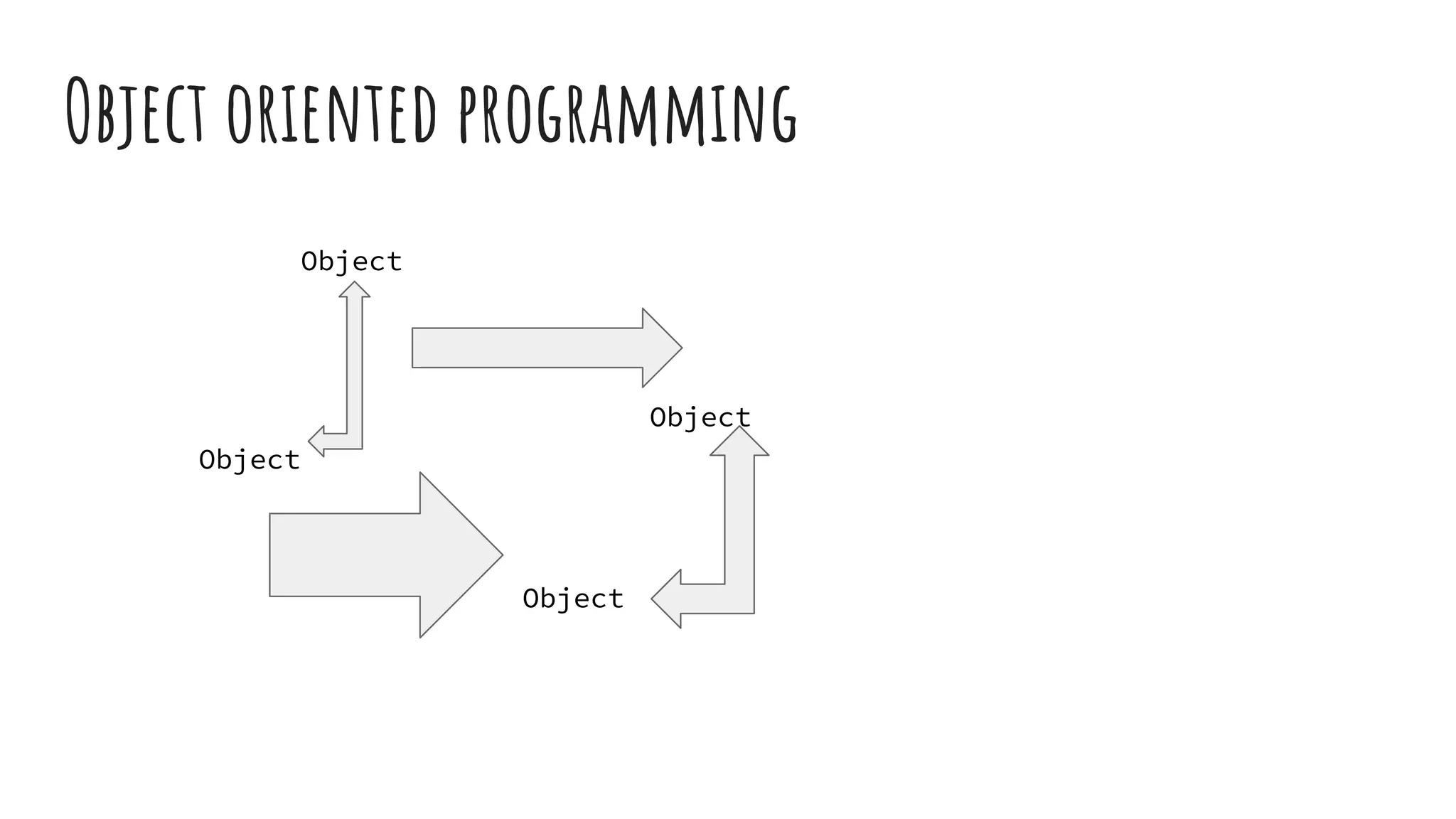 Object oriented programming

Object

Object

Object

Object